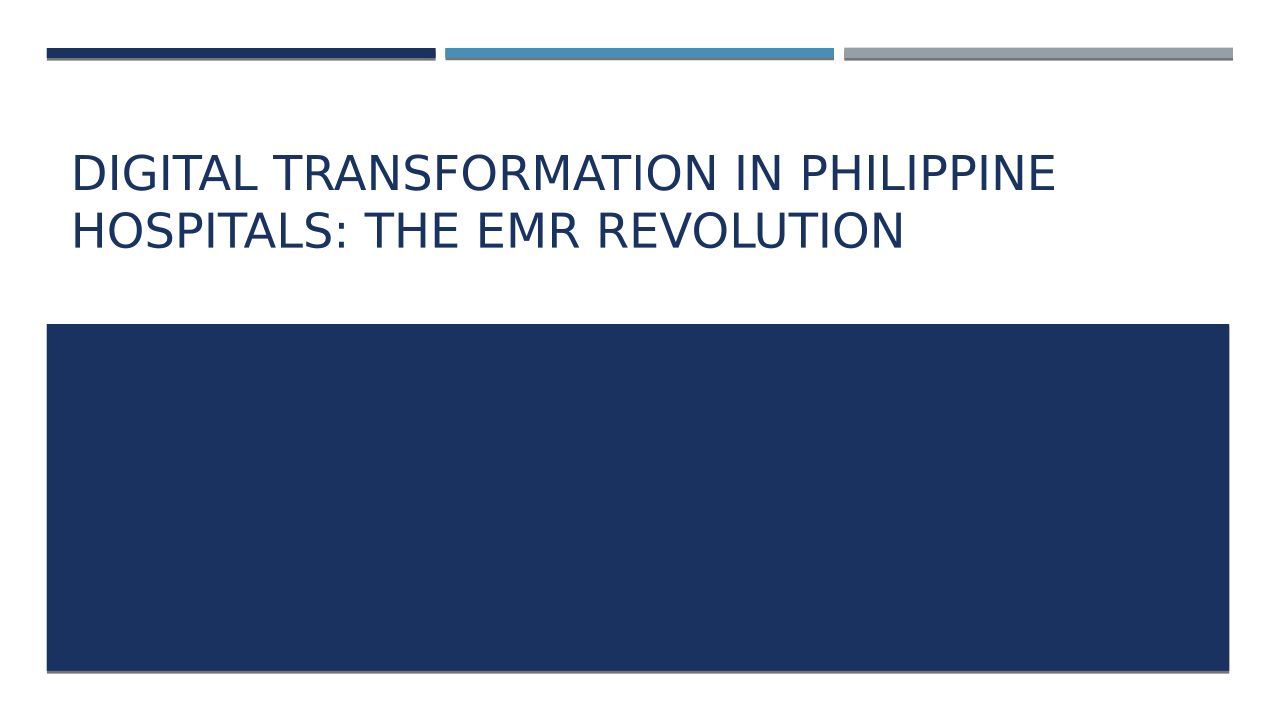 DIGITAL TRANSFORMATION IN PHILIPPINE HOSPITALS: THE EMR REVOLUTION